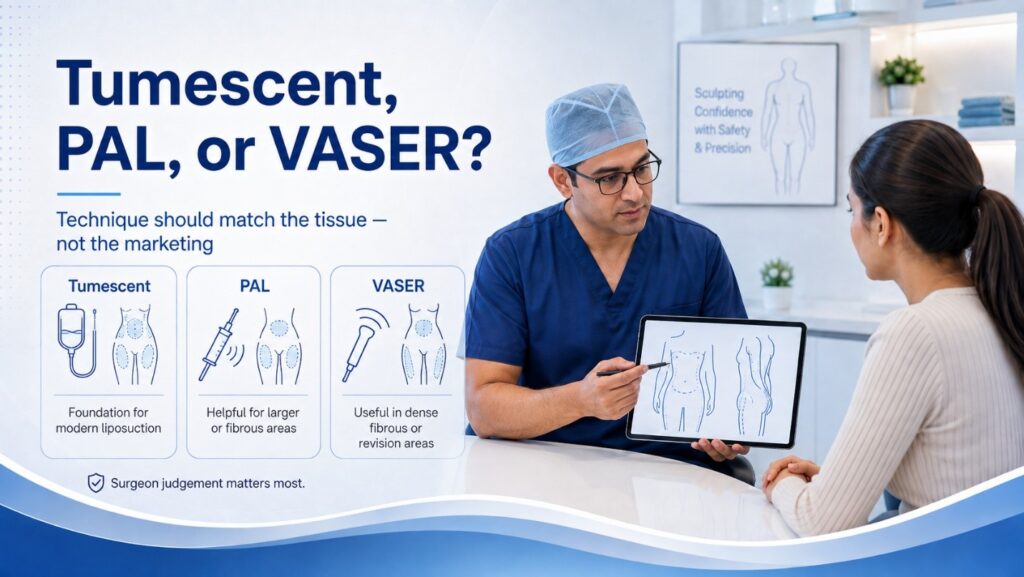 Tumescent, PAL, or VASER?

Technique should match the tissue — not the marketing

Tumescent

Foundation for modern liposuction

PAL

Helpful for larger or fibrous areas

VASER

Useful in dense fibrous or revision areas

Surgeon judgement matters most.

Sculpting Confidence with Safety & Precision